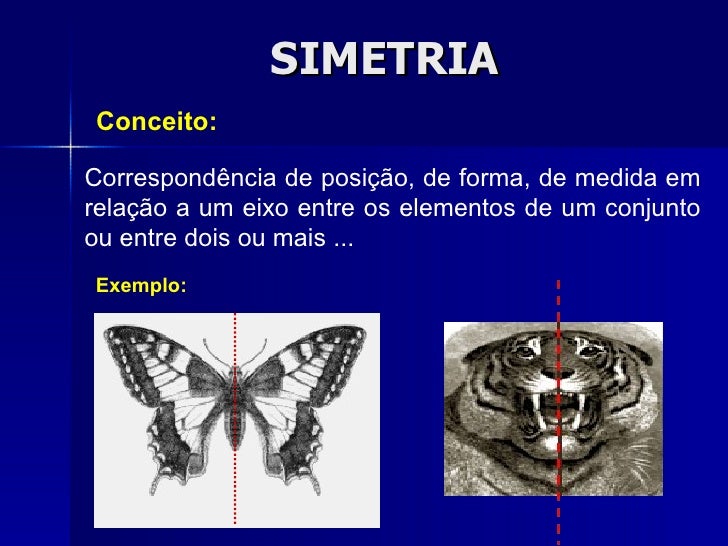 SIMETRIA

Conceito:

Correspondência de posição, de forma, de medida em relação a um eixo entre os elementos de um conjunto ou entre dois ou mais ...

Exemplo: